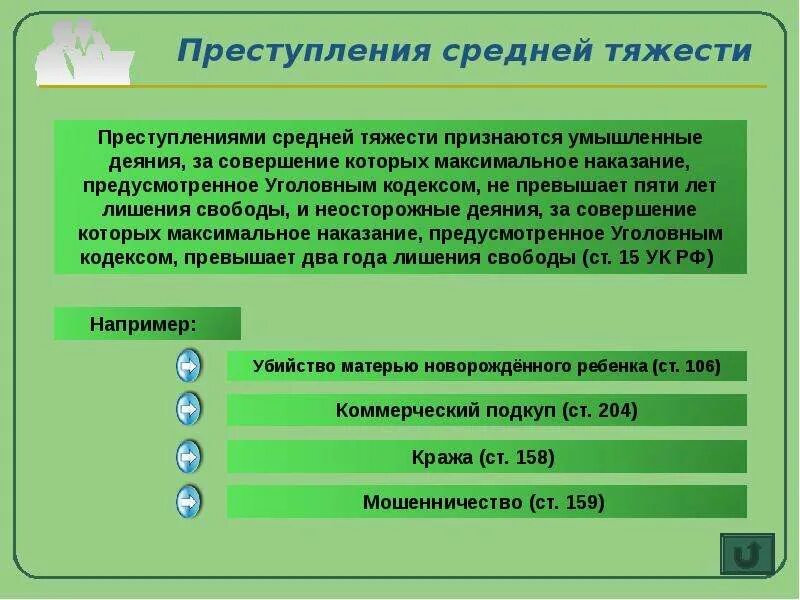 Преступления средней тяжести

Преступлениями средней тяжести признаются умышленные деяния, за совершение которых максимальное наказание, предусмотренное Уголовным кодексом, не превышает пяти лет лишения свободы, и неосторожные деяния, за совершение которых максимальное наказание, предусмотренное Уголовным кодексом, превышает два года лишения свободы (ст. 15 УК РФ)

Например:

Убийство матерью новорождённого ребенка (ст. 106)

Коммерческий подкуп (ст. 204)

Кража (ст. 158)

Мошенничество (ст. 159)